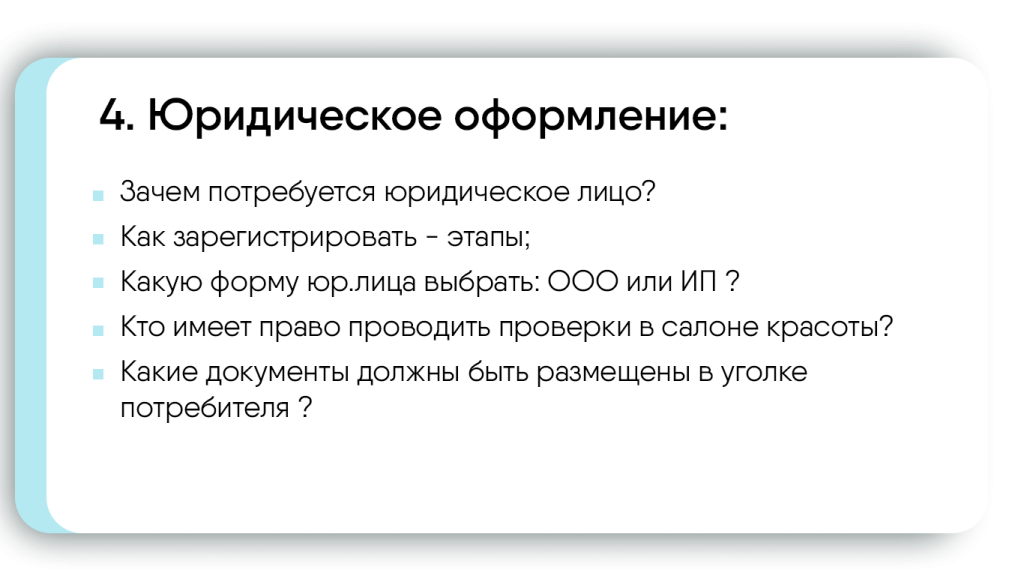 4. Юридическое оформление:

- Зачем потребуется юридическое лицо?
- Как зарегистрировать - этапы;
- Какую форму юр.лица выбрать: ООО или ИП ?
- Кто имеет право проводить проверки в салоне красоты?
- Какие документы должны быть размещены в уголке потребителя ?